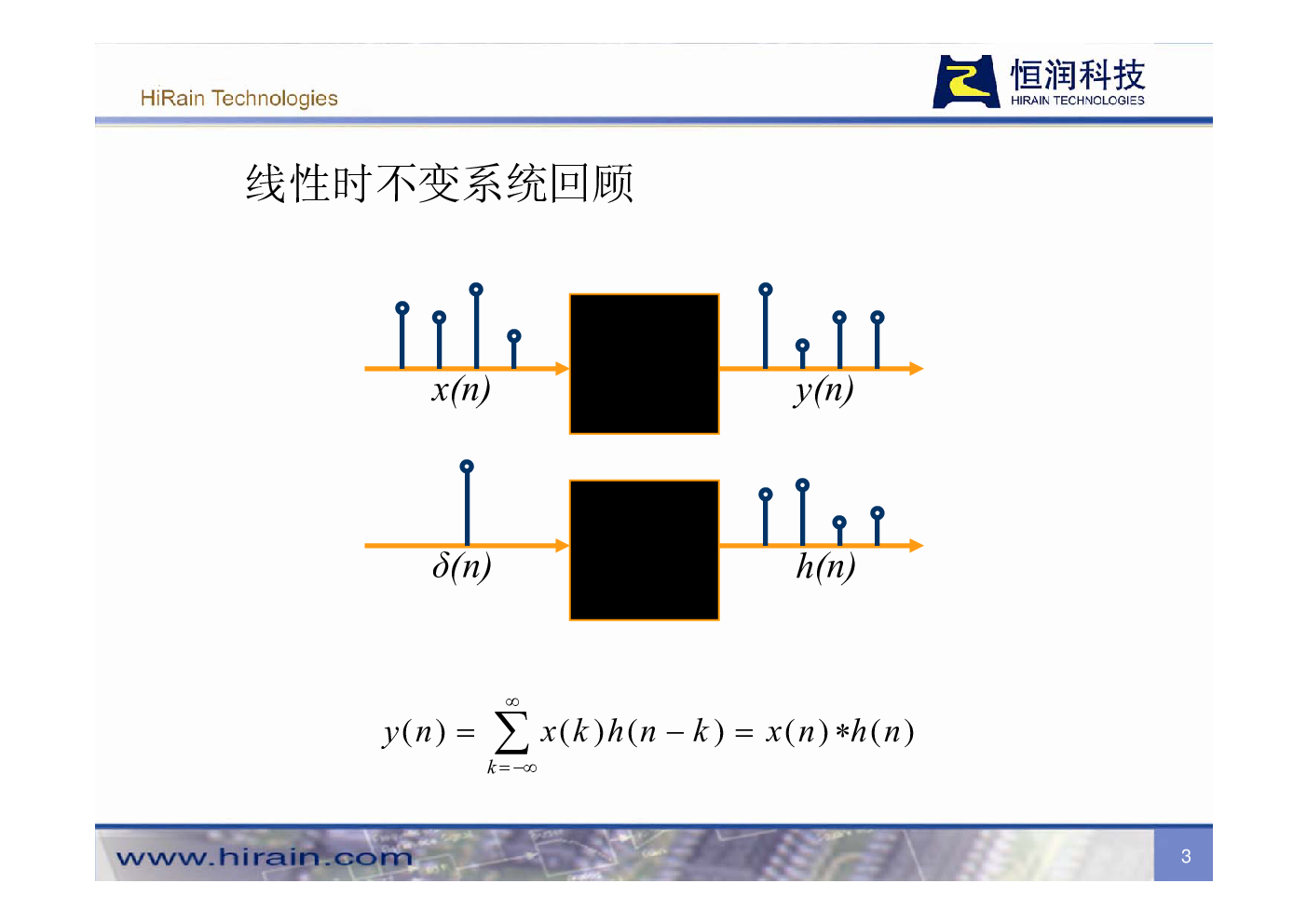 HiRain Technologies

恒润科技
HIRAIN TECHNOLOGIES

线性时不变系统回顾

$x(n)$

$y(n)$

$\delta(n)$

$h(n)$

$y(n) = \sum_{k=-\infty}^{\infty} x(k)h(n-k) = x(n)*h(n)$

www.hirain.com

3